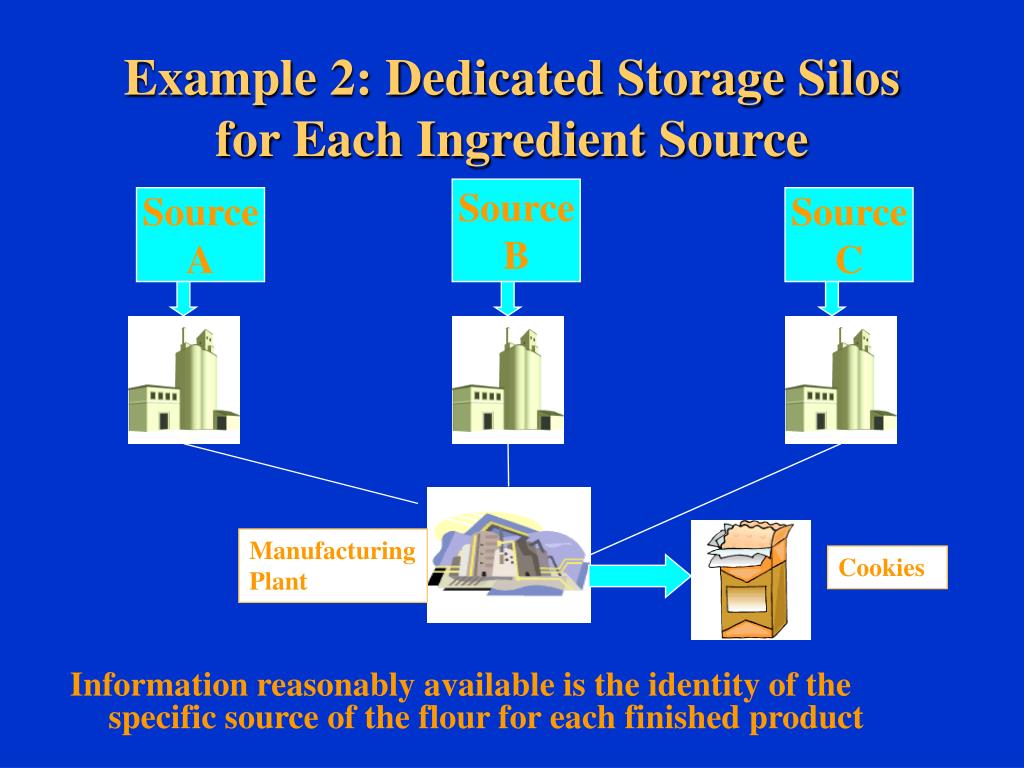 Example 2: Dedicated Storage Silos for Each Ingredient Source

Source A

Source B

Source C

Manufacturing Plant

Cookies

Information reasonably available is the identity of the specific source of the flour for each finished product